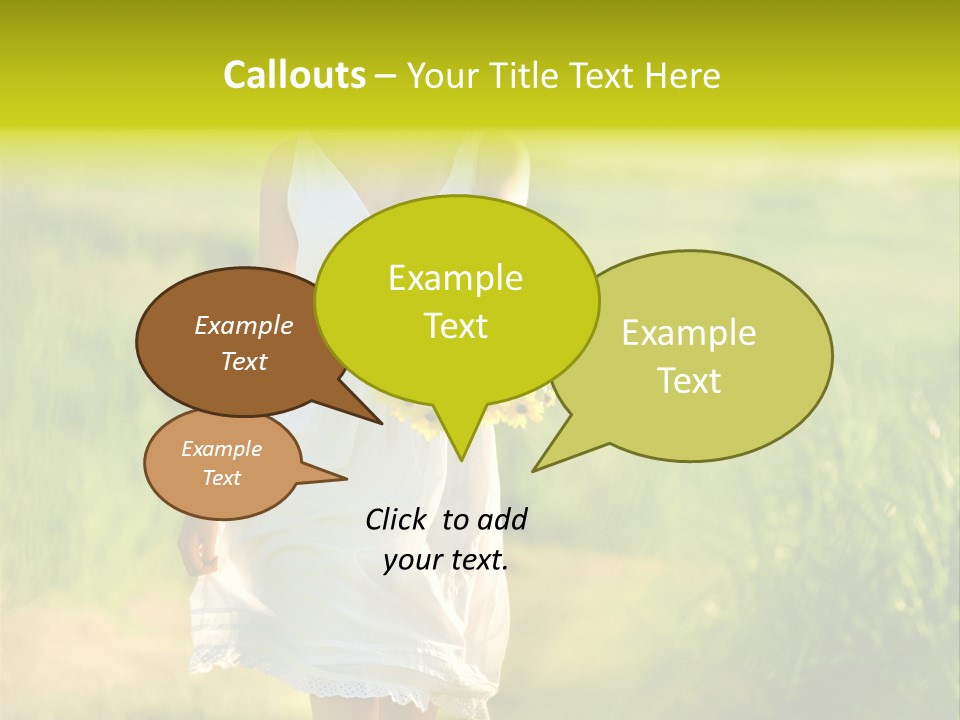 Callouts – Your Title Text Here

Example Text

Example Text

Example Text

Example Text

Click to add your text.